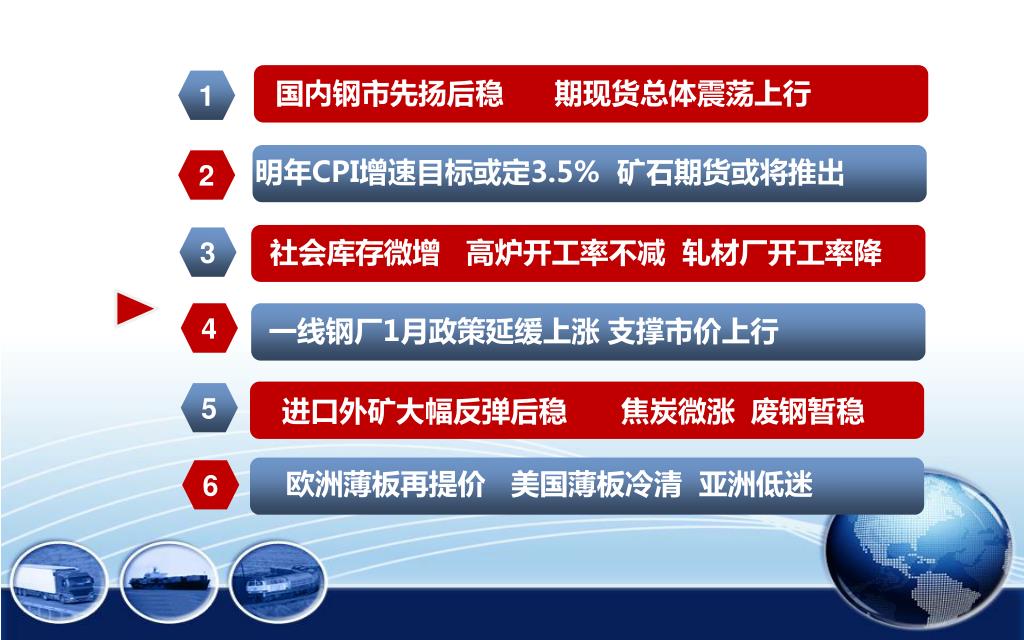 1 国内钢市先扬后稳 期现货总体震荡上行

2 明年CPI增速目标或定3.5% 矿石期货或将推出

3 社会库存微增 高炉开工率不减 轧材厂开工率降

4 一线钢厂1月政策延缓上涨 支撑市价上行

5 进口外矿大幅反弹后稳 焦炭微涨 废钢暂稳

6 欧洲薄板再提价 美国薄板冷清 亚洲低迷